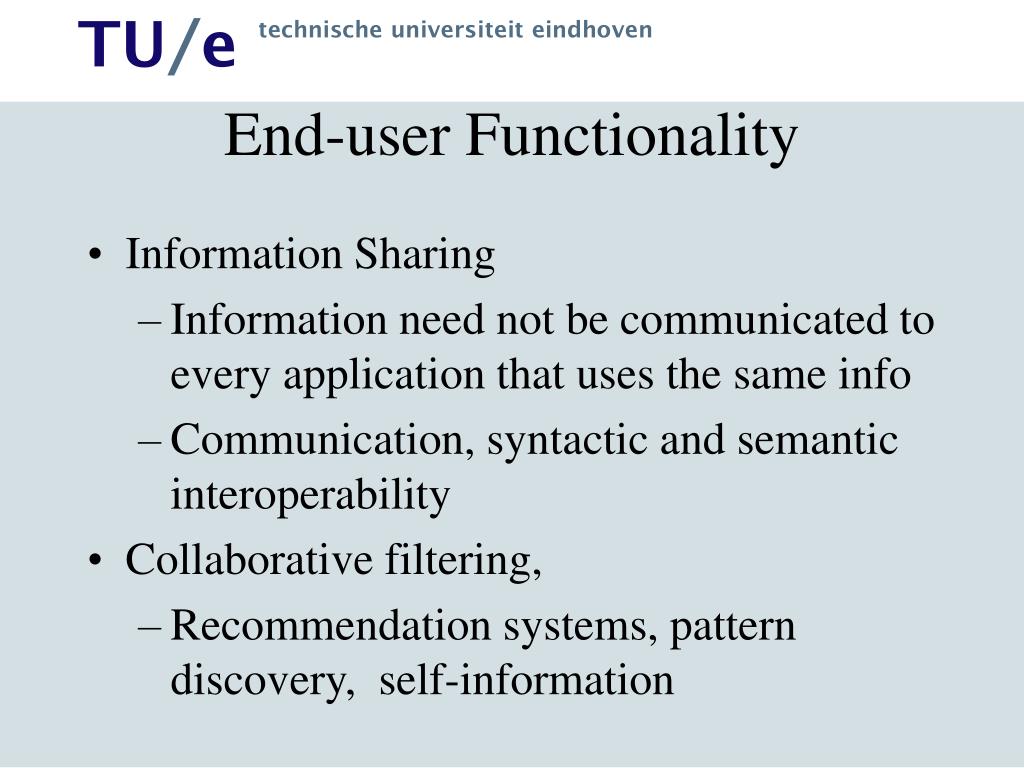 TU/e technische universiteit eindhoven

End-user Functionality

• Information Sharing
– Information need not be communicated to every application that uses the same info
– Communication, syntactic and semantic interoperability
• Collaborative filtering,
– Recommendation systems, pattern discovery,  self-information